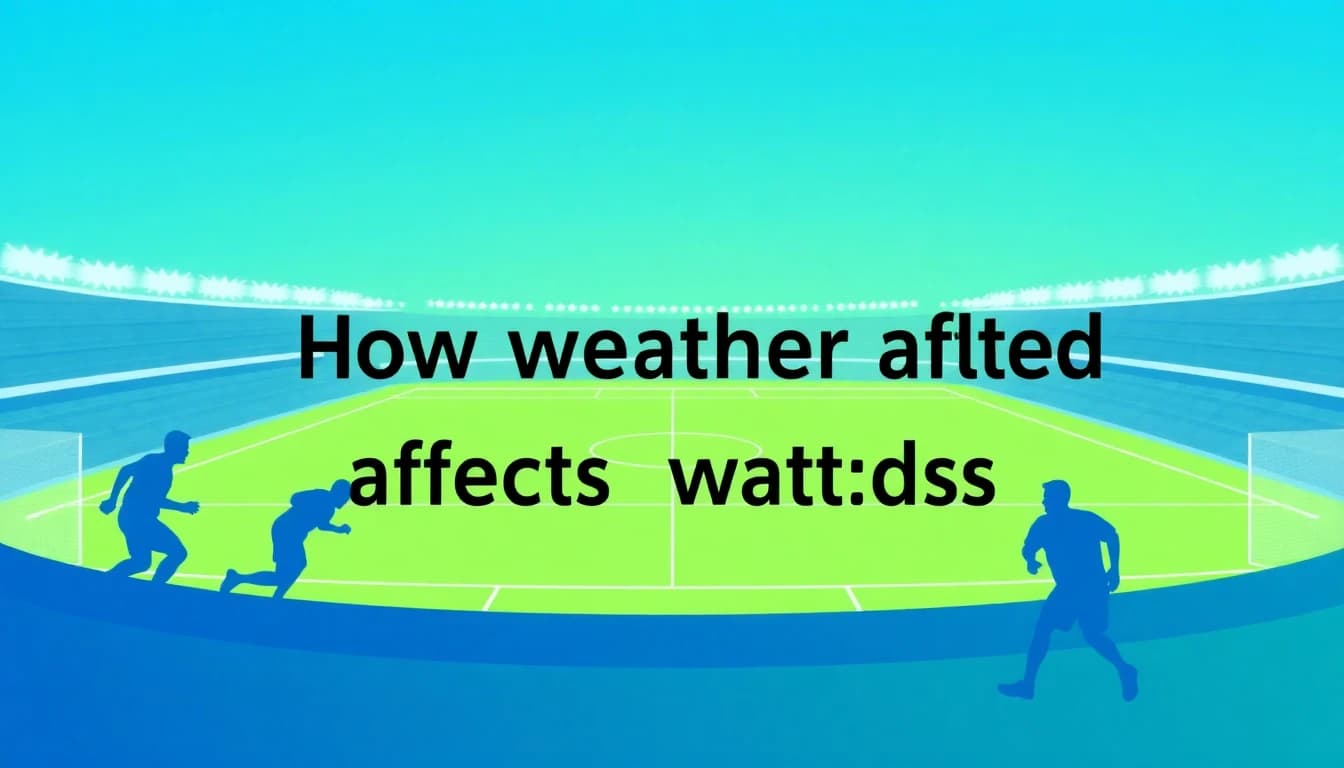 How weather aflted
affects watt:dss